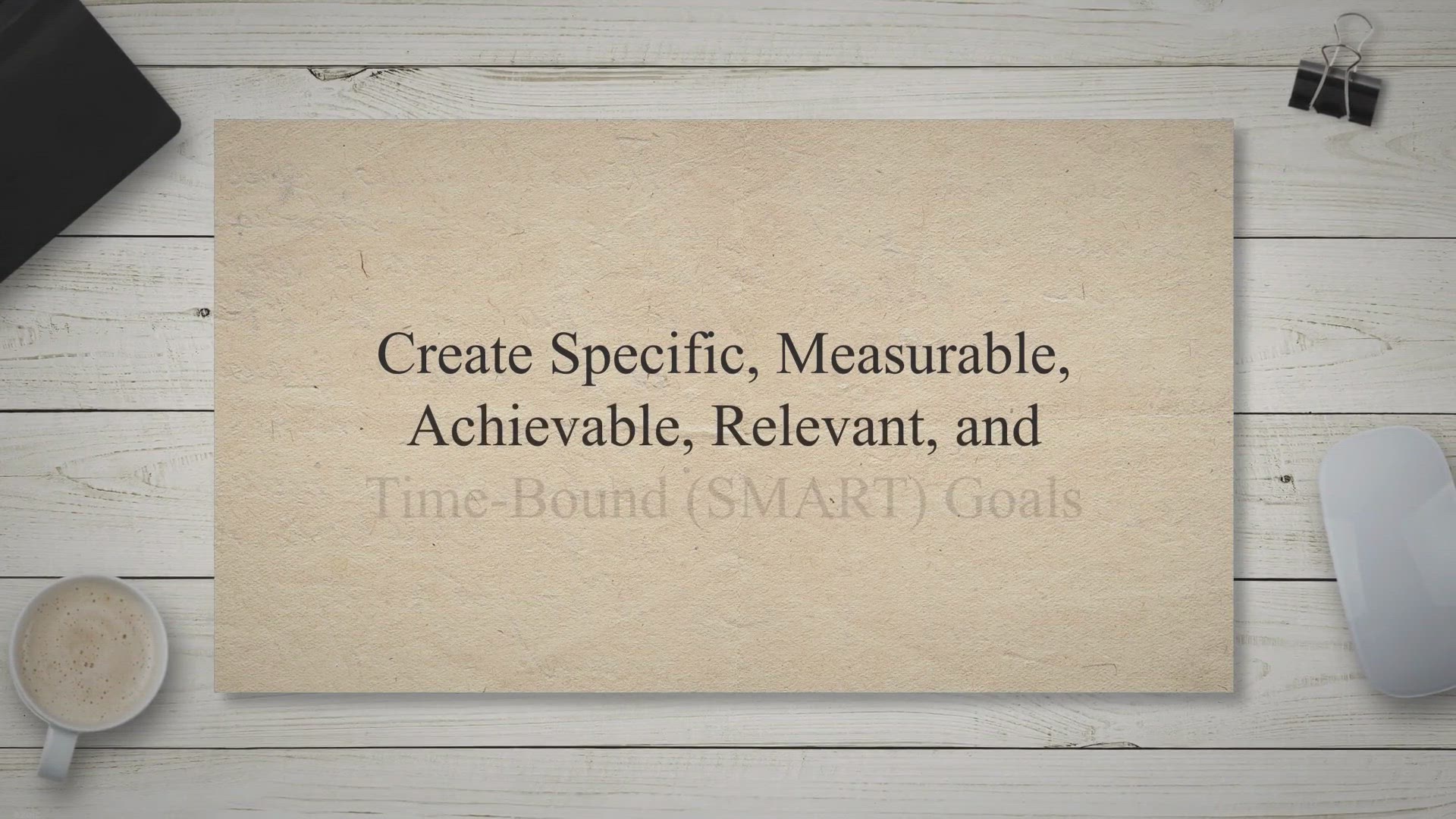 Create Specific, Measurable, Achievable, Relevant, and Time-Bound (SMART) Goals